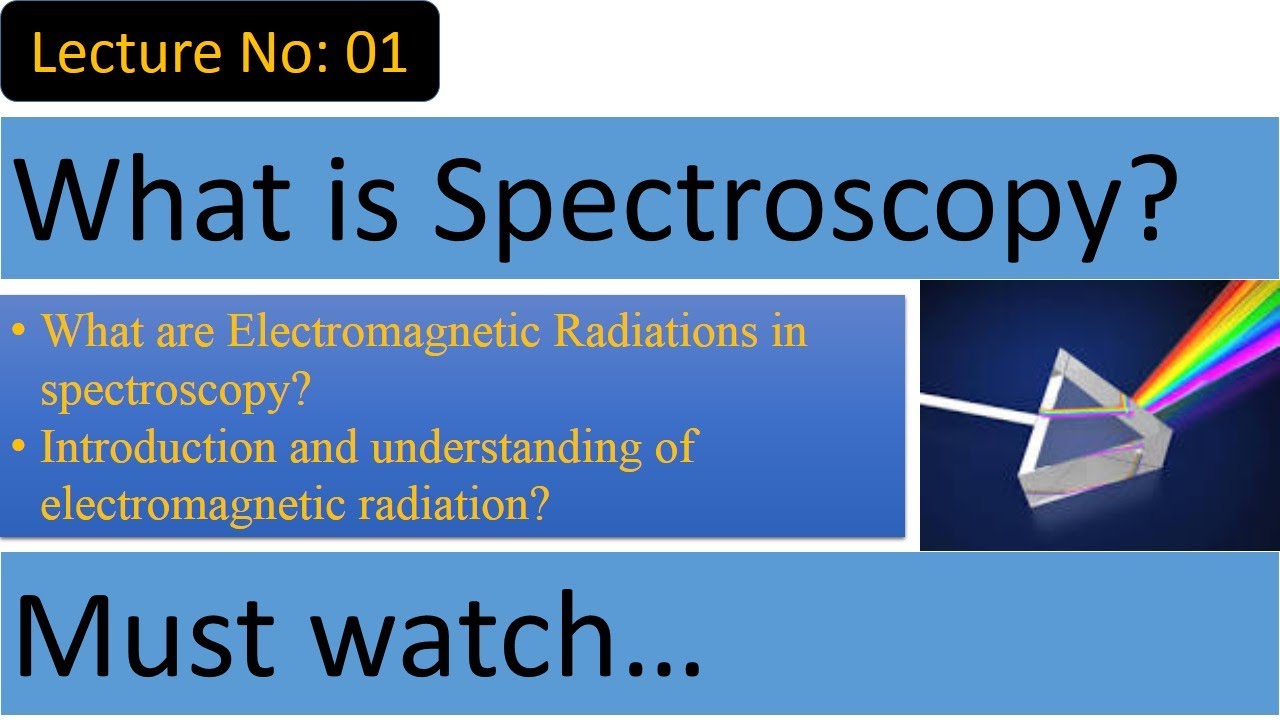 Lecture No: 01

What is Spectroscopy?

• What are Electromagnetic Radiations in spectroscopy?
• Introduction and understanding of electromagnetic radiation?

Must watch…